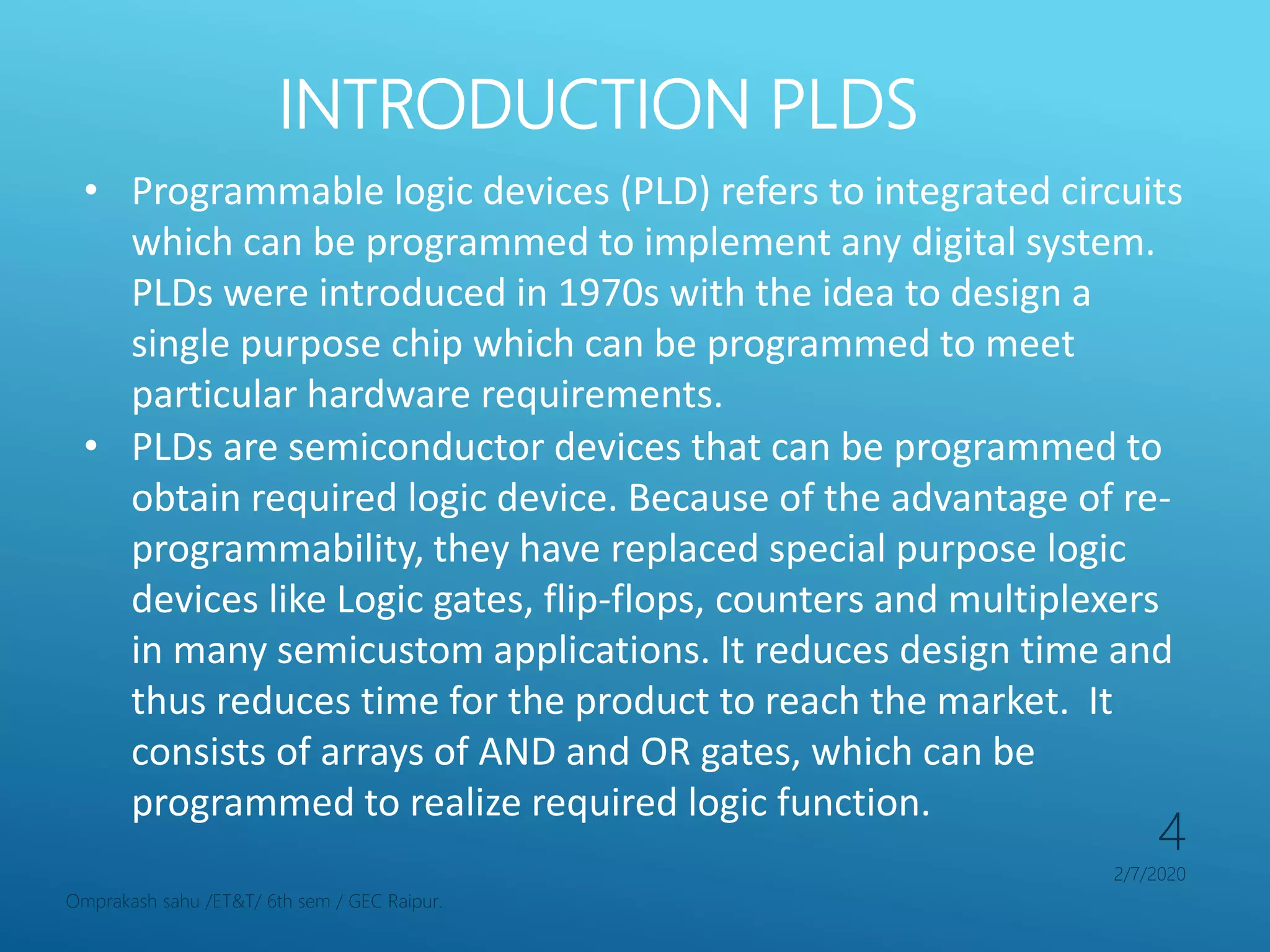 INTRODUCTION PLDS

• Programmable logic devices (PLD) refers to integrated circuits which can be programmed to implement any digital system. PLDs were introduced in 1970s with the idea to design a single purpose chip which can be programmed to meet particular hardware requirements.

• PLDs are semiconductor devices that can be programmed to obtain required logic device. Because of the advantage of re-programmability, they have replaced special purpose logic devices like Logic gates, flip-flops, counters and multiplexers in many semicustom applications. It reduces design time and thus reduces time for the product to reach the market. It consists of arrays of AND and OR gates, which can be programmed to realize required logic function.

4

2/7/2020

Omprakash sahu /ET&T/ 6th sem / GEC Raipur.